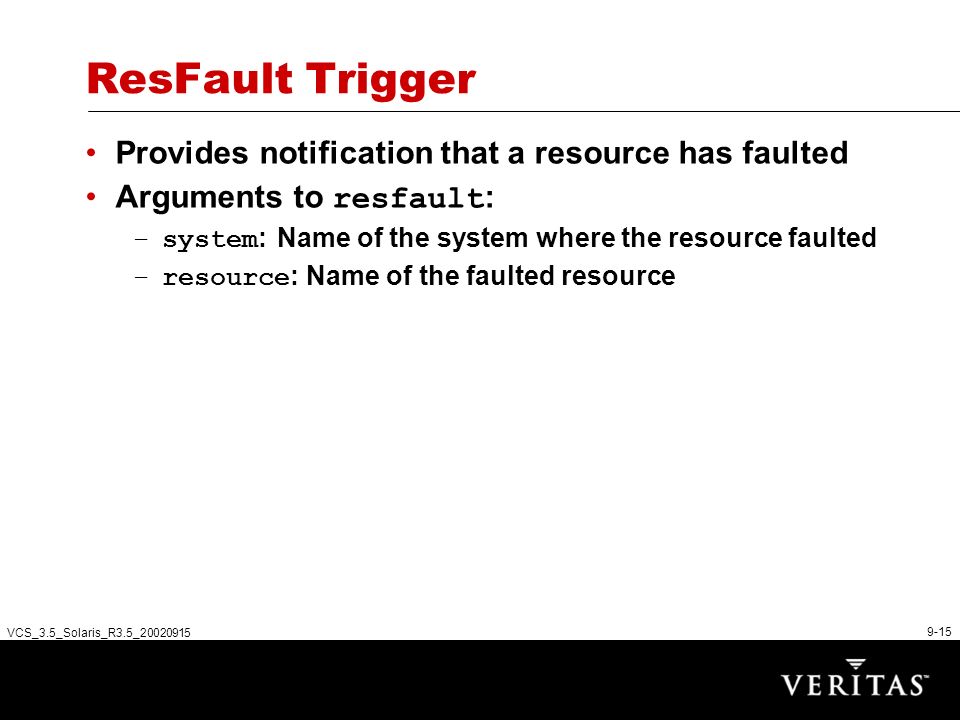 ResFault Trigger

• Provides notification that a resource has faulted
• Arguments to resfault:
– system: Name of the system where the resource faulted
– resource: Name of the faulted resource

VCS_3.5_Solaris_R3.5_20020915

9-15

VERITAS